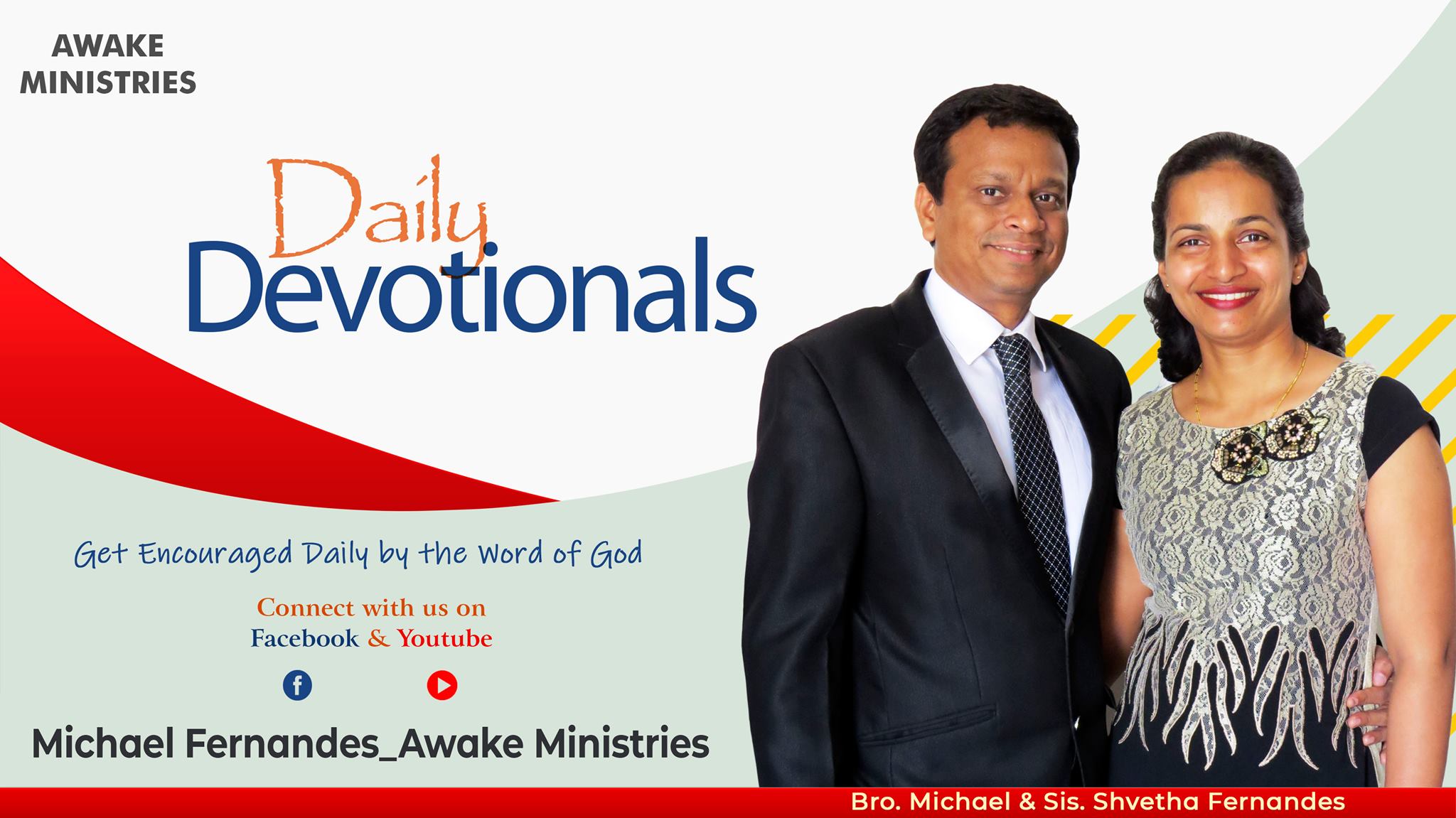 AWAKE
MINISTRIES

Daily
Devotionals

Get Encouraged Daily by the Word of God

Connect with us on
Facebook & Youtube

Michael Fernandes_Awake Ministries

Bro. Michael & Sis. Shvetha Fernandes